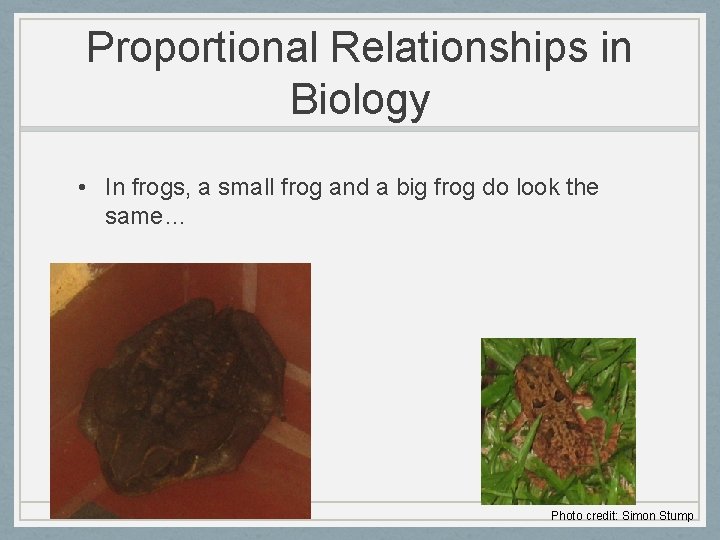 Proportional Relationships in Biology

• In frogs, a small frog and a big frog do look the same…

Photo credit: Simon Stump